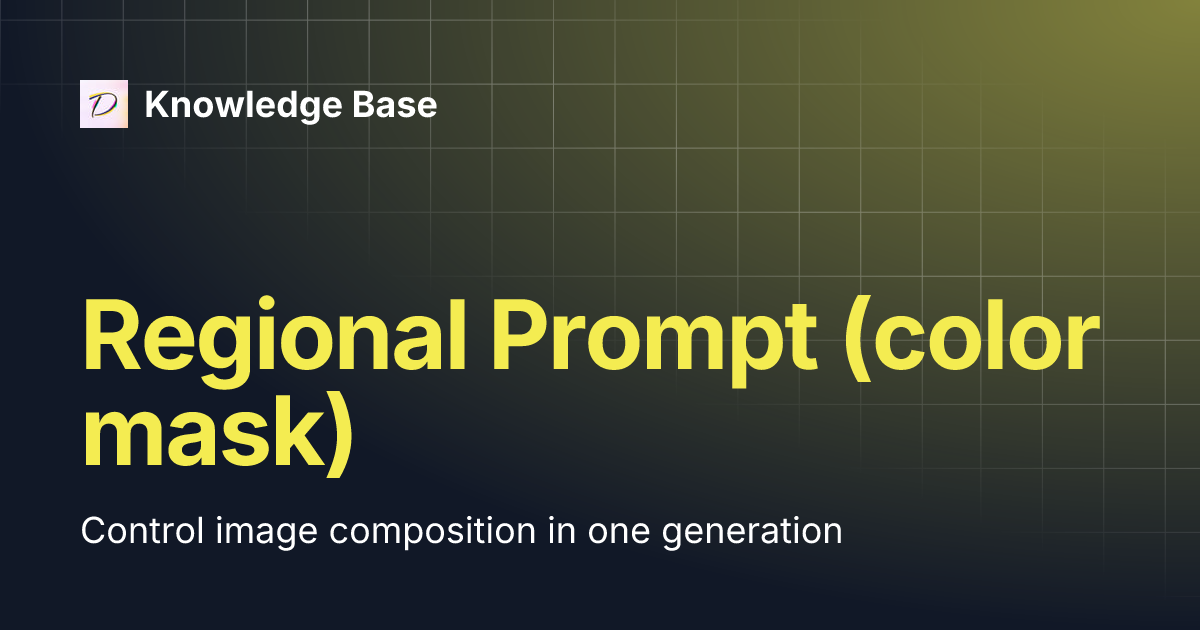 D Knowledge Base

Regional Prompt (color mask)

Control image composition in one generation